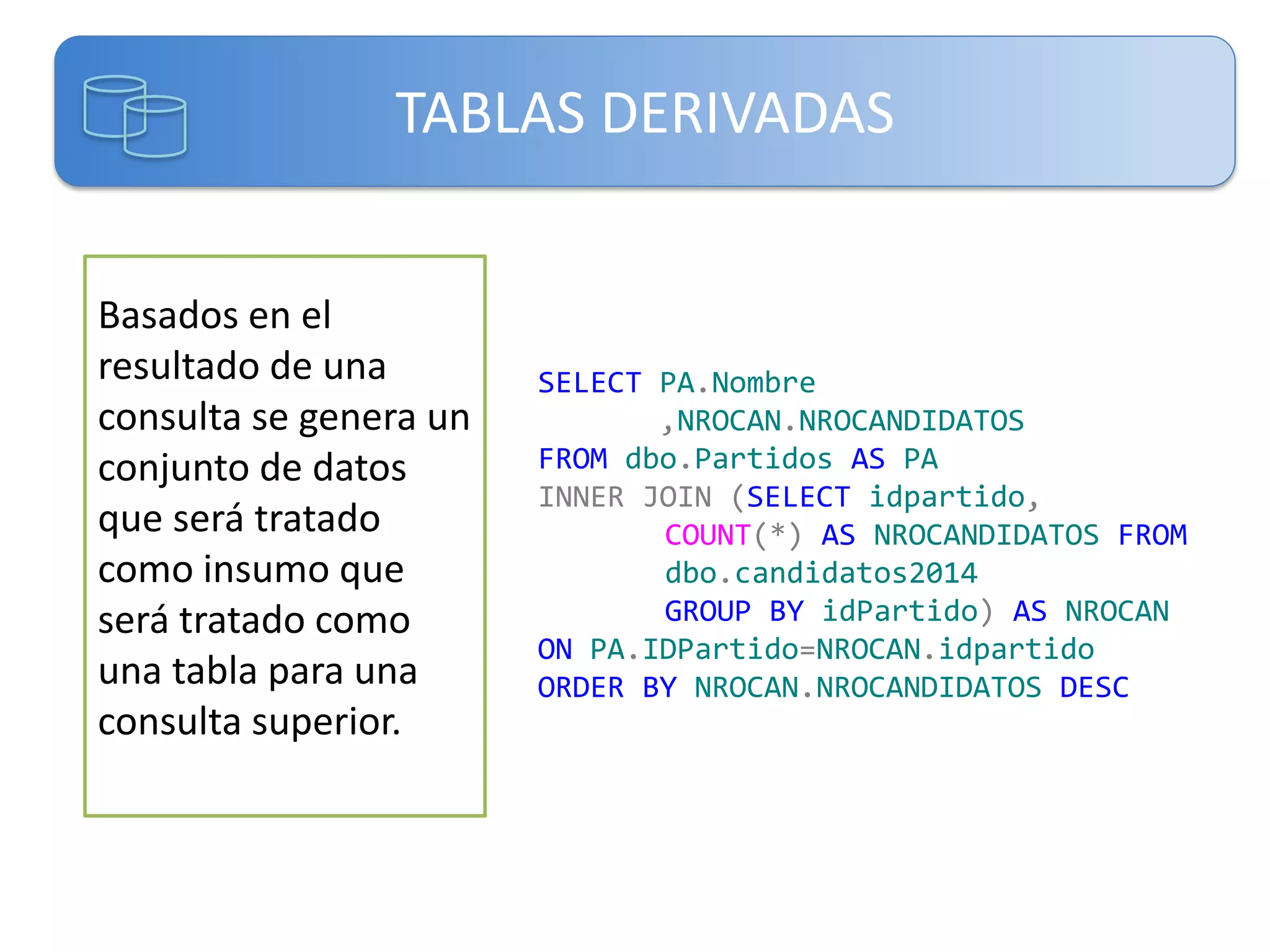 TABLAS DERIVADAS

Basados en el resultado de una consulta se genera un conjunto de datos que será tratado como insumo que será tratado como una tabla para una consulta superior.

SELECT PA.Nombre
	,NROCAN.NROCANDIDATOS
FROM dbo.Partidos AS PA
INNER JOIN (SELECT idpartido,
	COUNT(*) AS NROCANDIDATOS FROM
	dbo.candidatos2014
	GROUP BY idPartido) AS NROCAN
ON PA.IDPartido=NROCAN.idpartido
ORDER BY NROCAN.NROCANDIDATOS DESC